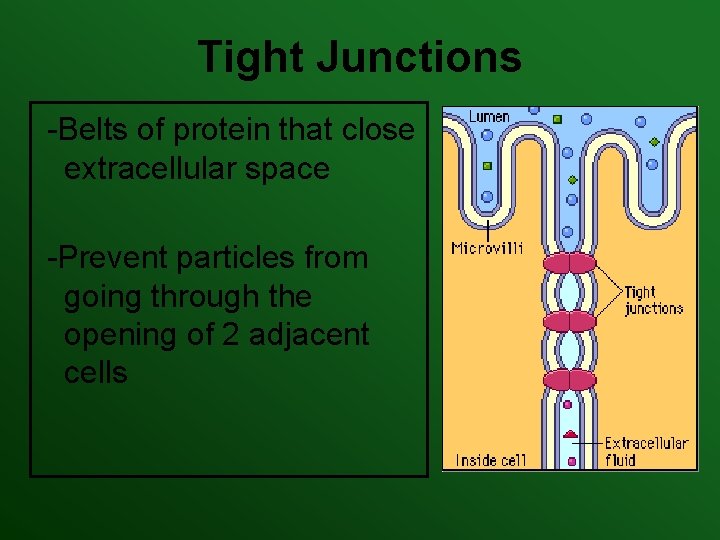 Tight Junctions

-Belts of protein that close extracellular space

-Prevent particles from going through the opening of 2 adjacent cells

Lumen

Microvilli

Tight junctions

Inside cell

Extracellular fluid